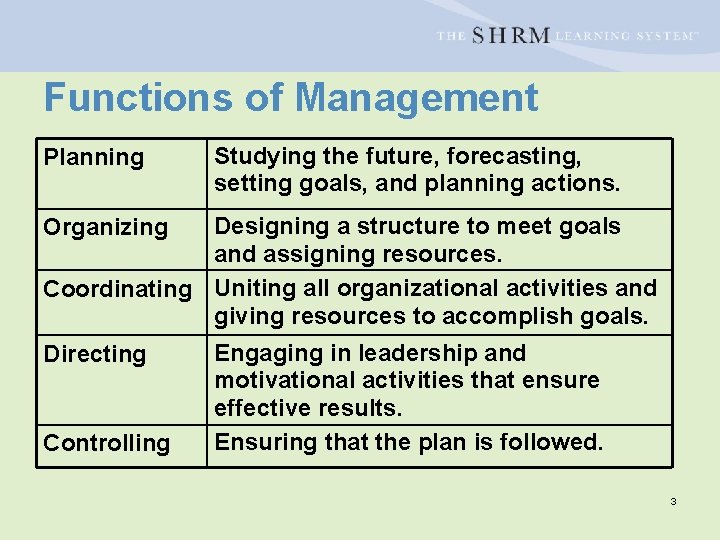 THE SHRM LEARNING SYSTEM™

Functions of Management

| Planning | Studying the future, forecasting, setting goals, and planning actions. |
|---|---|
| Organizing | Designing a structure to meet goals and assigning resources. |
| Coordinating | Uniting all organizational activities and giving resources to accomplish goals. |
| Directing | Engaging in leadership and motivational activities that ensure effective results. |
| Controlling | Ensuring that the plan is followed. |

3